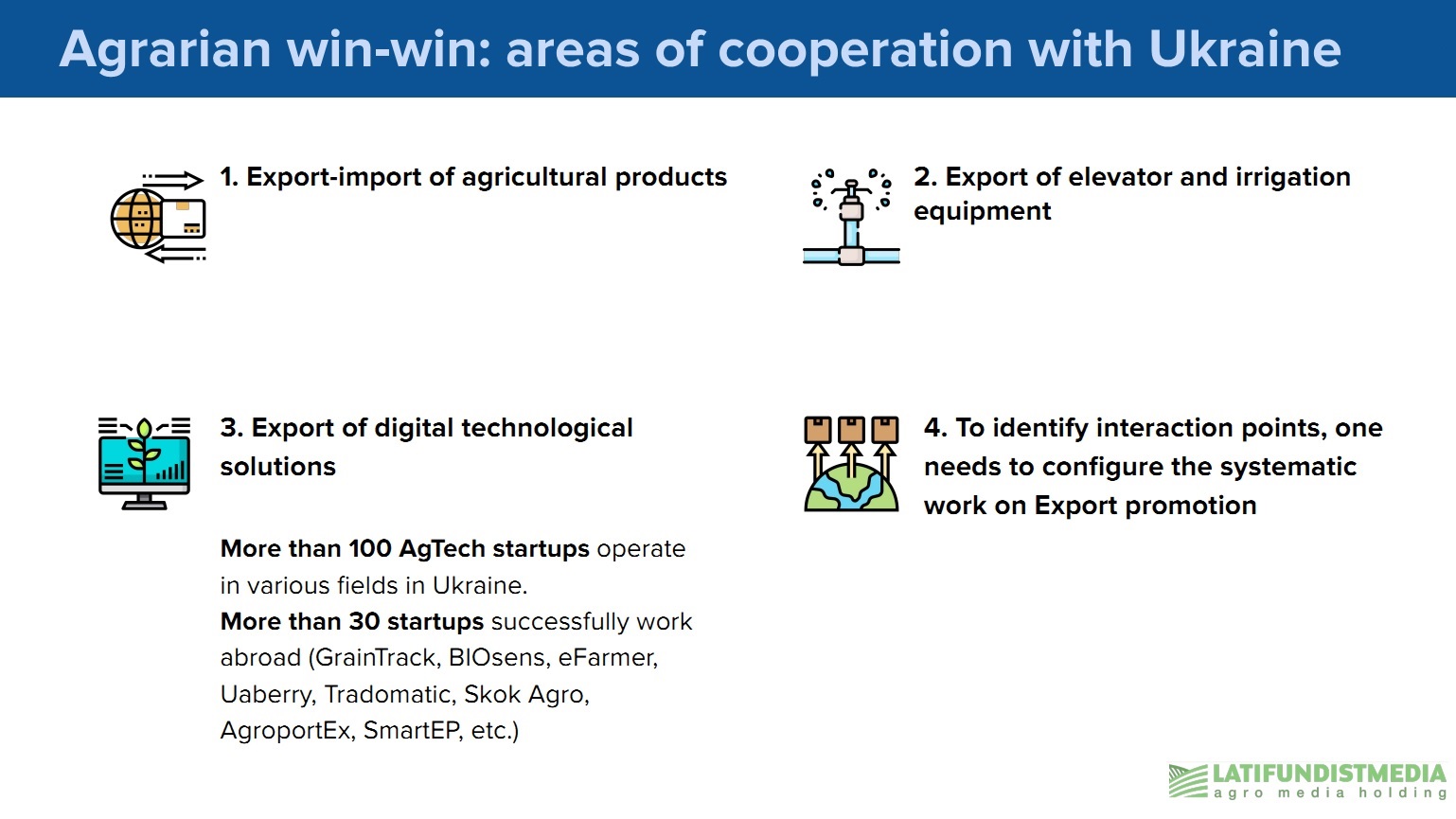 Agrarian win-win: areas of cooperation with Ukraine

1. Export-import of agricultural products

2. Export of elevator and irrigation equipment

3. Export of digital technological solutions

More than 100 AgTech startups operate in various fields in Ukraine.
More than 30 startups successfully work abroad (GrainTrack, BIOsens, eFarmer, Uaberry, Tradomatic, Skok Agro, AgroportEx, SmartEP, etc.)

4. To identify interaction points, one needs to configure the systematic work on Export promotion

LATIFUNDISTMEDIA
agro media holding